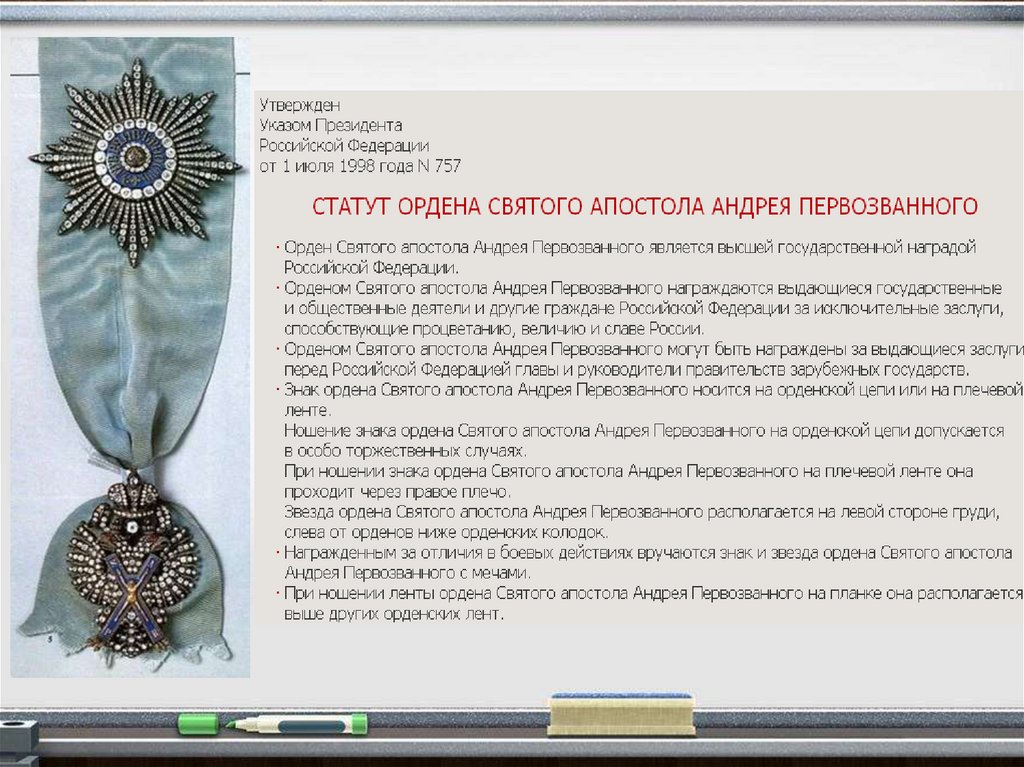 Утвержден
Указом Президента
Российской Федерации
от 1 июля 1998 года N 757

СТАТУТ ОРДЕНА СВЯТОГО АПОСТОЛА АНДРЕЯ ПЕРВОЗВАННОГО

· Орден Святого апостола Андрея Первозванного является высшей государственной наградой Российской Федерации.
· Орденом Святого апостола Андрея Первозванного награждаются выдающиеся государственные и общественные деятели и другие граждане Российской Федерации за исключительные заслуги, способствующие процветанию, величию и славе России.
· Орденом Святого апостола Андрея Первозванного могут быть награждены за выдающиеся заслуги перед Российской Федерацией главы и руководители правительств зарубежных государств.
· Знак ордена Святого апостола Андрея Первозванного носится на орденской цепи или на плечевой ленте.
Ношение знака ордена Святого апостола Андрея Первозванного на орденской цепи допускается в особо торжественных случаях.
При ношении знака ордена Святого апостола Андрея Первозванного на плечевой ленте она проходит через правое плечо.
Звезда ордена Святого апостола Андрея Первозванного располагается на левой стороне груди, слева от орденов ниже орденских колодок.
· Награжденным за отличия в боевых действиях вручаются знак и звезда ордена Святого апостола Андрея Первозванного с мечами.
· При ношении ленты ордена Святого апостола Андрея Первозванного на планке она располагается выше других орденских лент.